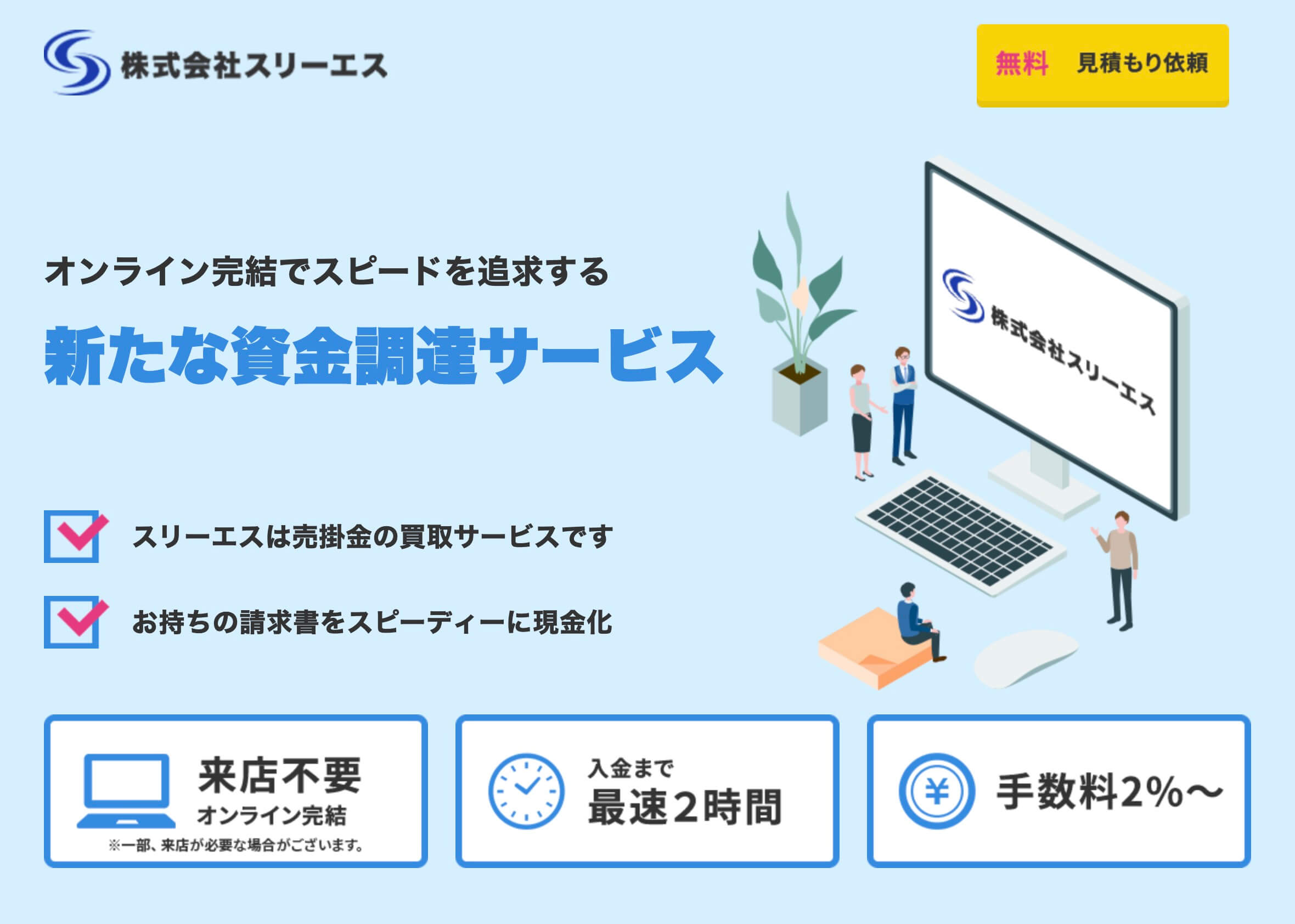 株式会社スリーエス

無料　見積もり依頼

オンライン完結でスピードを追求する

新たな資金調達サービス

株式会社スリーエス

スリーエスは売掛金の買取サービスです

お持ちの請求書をスピーディーに現金化

来店不要
オンライン完結
※一部、来店が必要な場合がございます。

入金まで
最速2時間

¥

手数料2%〜